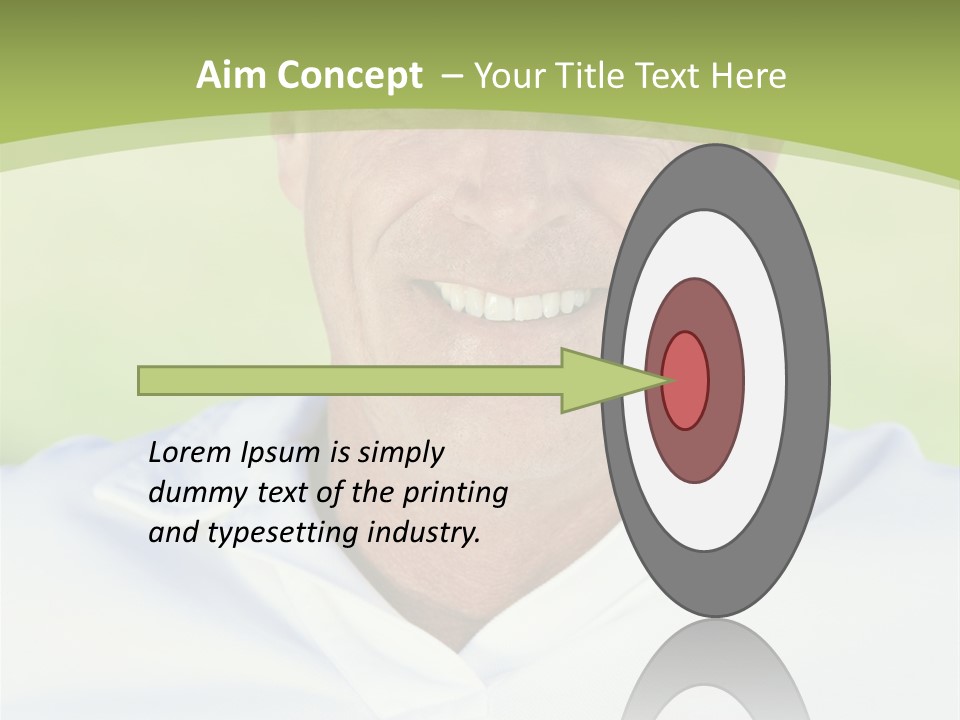 Aim Concept – Your Title Text Here

Lorem Ipsum is simply dummy text of the printing and typesetting industry.